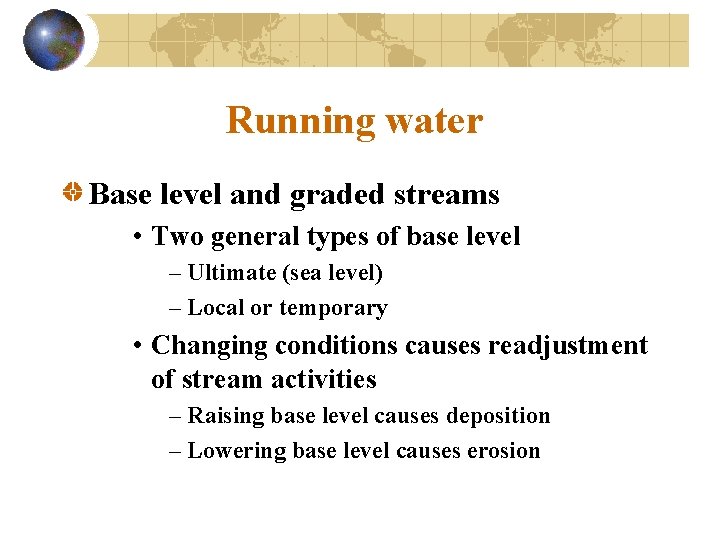 Running water

Base level and graded streams

• Two general types of base level

– Ultimate (sea level)

– Local or temporary

• Changing conditions causes readjustment of stream activities

– Raising base level causes deposition

– Lowering base level causes erosion